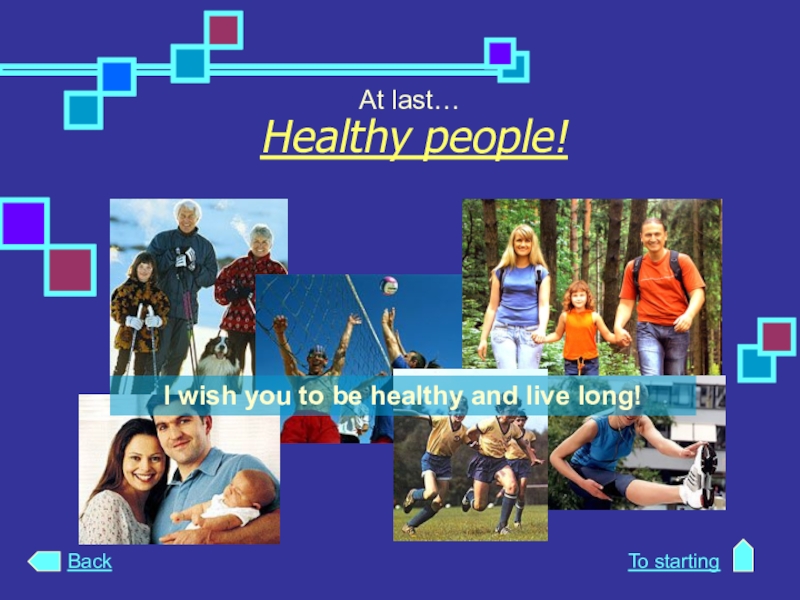 At last…
Healthy people!

I wish you to be healthy and live long!

Back

To starting